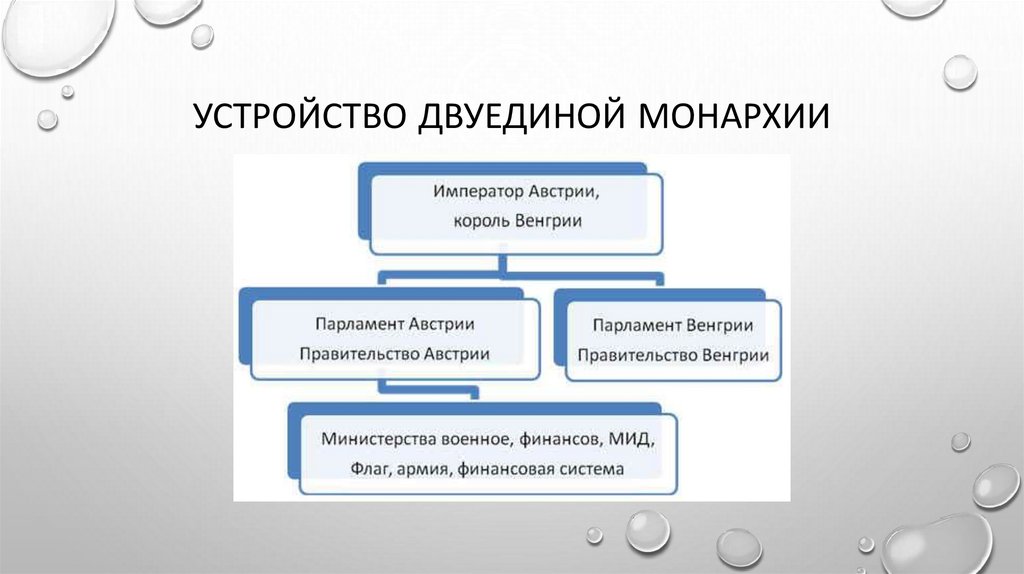 УСТРОЙСТВО ДВУЕДИНОЙ МОНАРХИИ

Император Австрии, король Венгрии

Парламент Австрии
Правительство Австрии

Парламент Венгрии
Правительство Венгрии

Министерства военное, финансов, МИД,
Флаг, армия, финансовая система